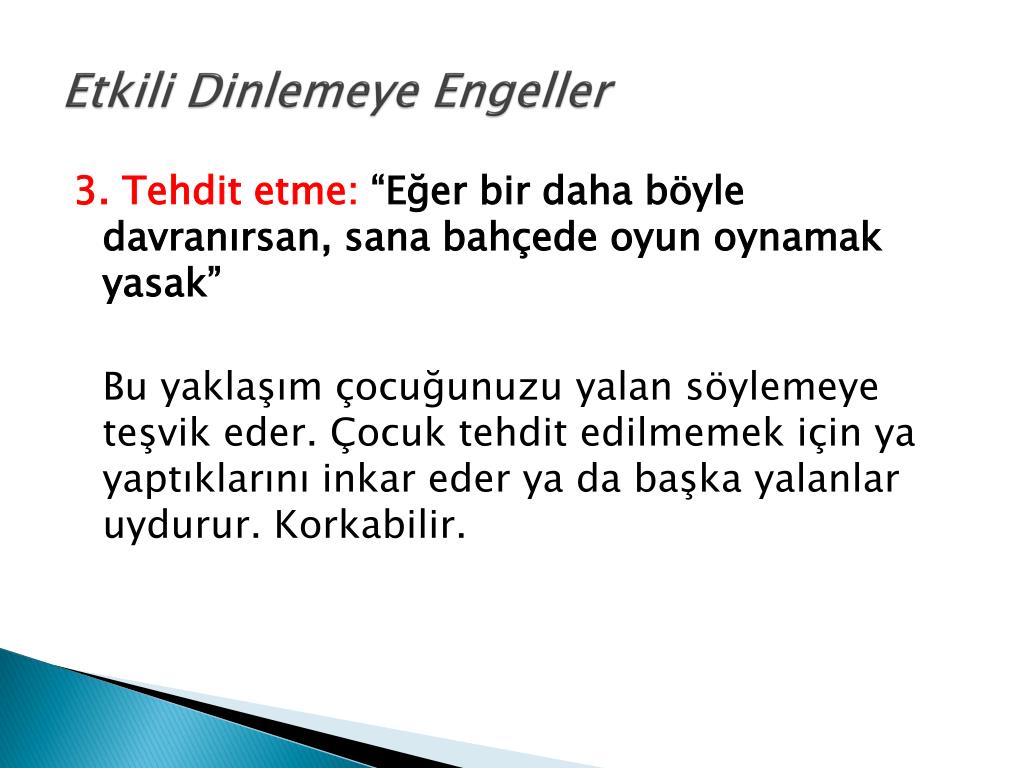 Etkili Dinlemeye Engeller

3. Tehdit etme: “Eğer bir daha böyle davranırsan, sana bahçede oyun oynamak yasak”

Bu yaklaşım çocuğunuzu yalan söylemeye teşvik eder. Çocuk tehdit edilmemek için ya yaptıklarını inkar eder ya da başka yalanlar uydurur. Korkabilir.